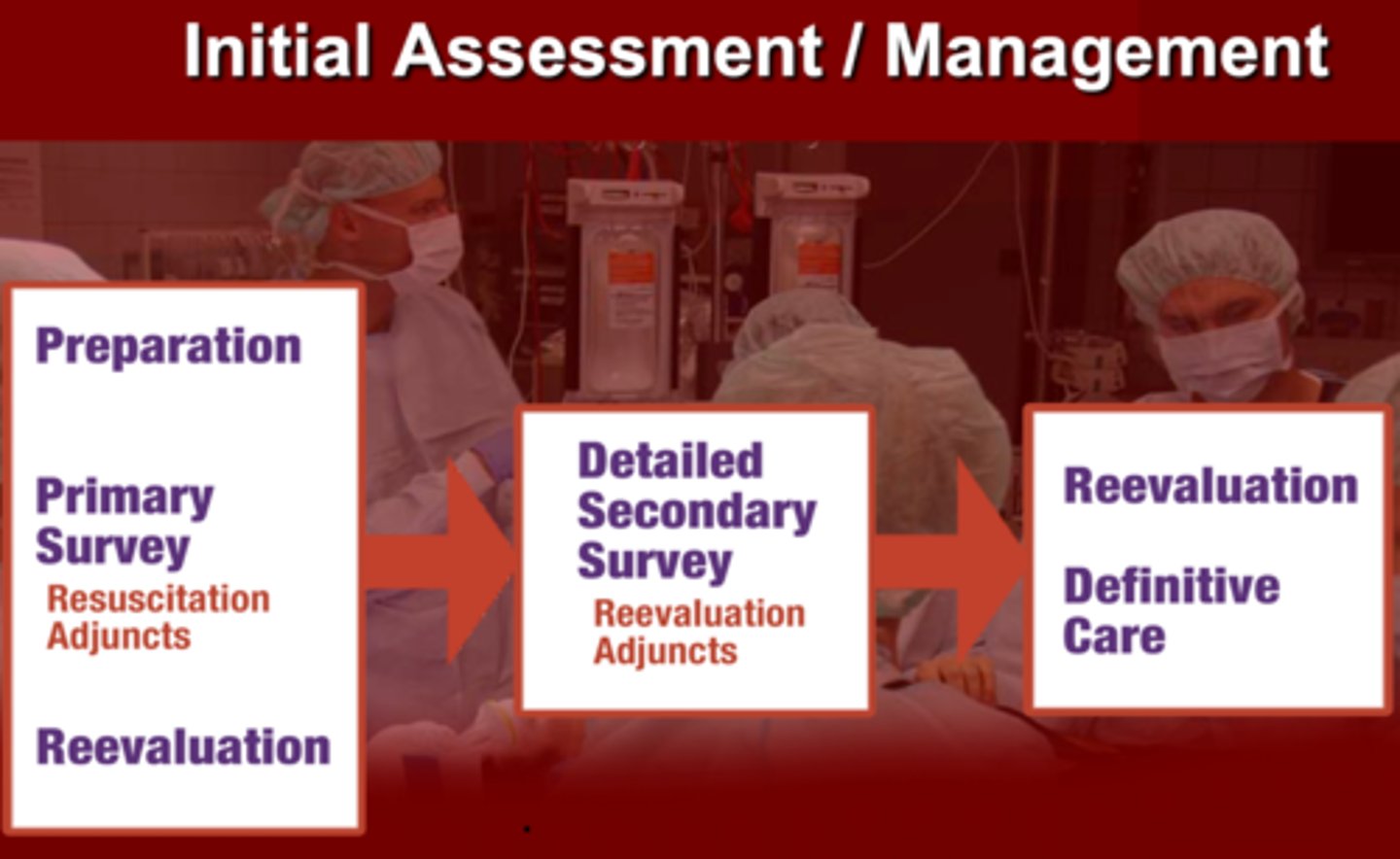 Initial Assessment / Management

Preparation

Primary Survey
Resuscitation
Adjuncts

Reevaluation

Detailed Secondary Survey
Reevaluation
Adjuncts

Reevaluation

Definitive Care